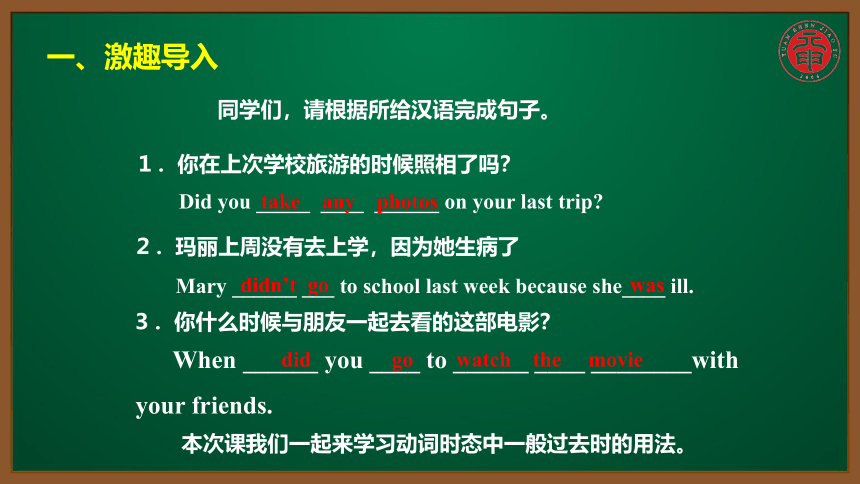 一、激趣导入

同学们，请根据所给汉语完成句子。

1．你在上次学校旅游的时候照相了吗？

Did you take any photos on your last trip?

2．玛丽上周没有去上学，因为她生病了

Mary didn't go to school last week because she was ill.

3．你什么时候与朋友一起去看的这部电影？

When did you go to watch the movie with your friends.

本次课我们一起来学习动词时态中一般过去时的用法。